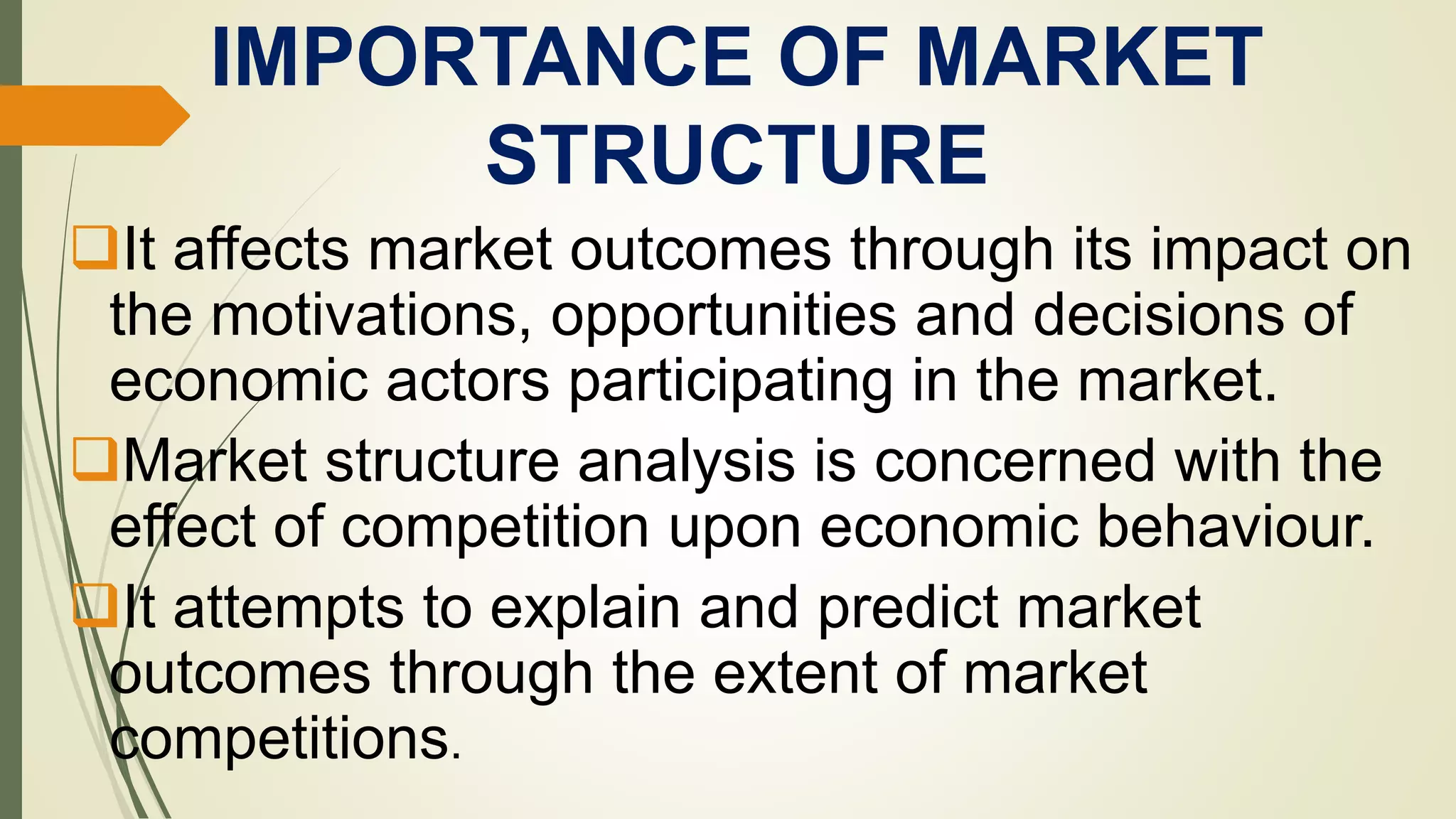 IMPORTANCE OF MARKET STRUCTURE

❑It affects market outcomes through its impact on the motivations, opportunities and decisions of economic actors participating in the market.

❑Market structure analysis is concerned with the effect of competition upon economic behaviour.

❑It attempts to explain and predict market outcomes through the extent of market competitions.